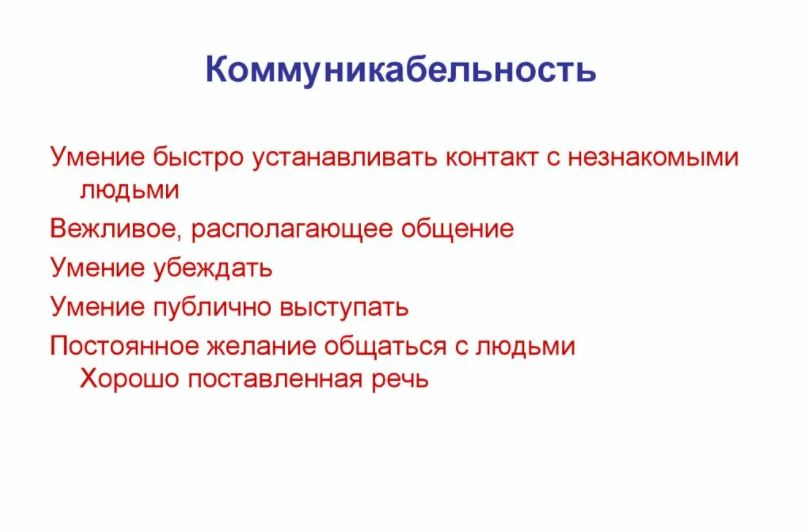 Коммуникабельность

Умение быстро устанавливать контакт с незнакомыми людьми

Вежливое, располагающее общение

Умение убеждать

Умение публично выступать

Постоянное желание общаться с людьми Хорошо поставленная речь